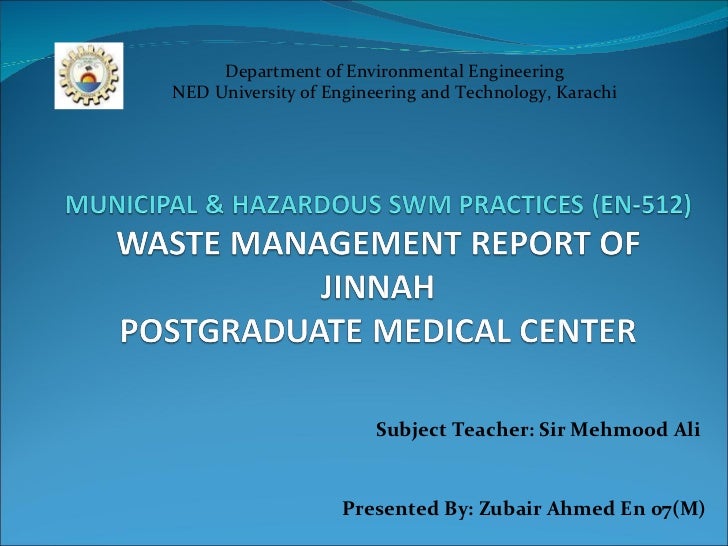 Department of Environmental Engineering
NED University of Engineering and Technology, Karachi

MUNICIPAL & HAZARDOUS SWM PRACTICES (EN-512)
WASTE MANAGEMENT REPORT OF JINNAH POSTGRADUATE MEDICAL CENTER

Subject Teacher: Sir Mehmood Ali

Presented By: Zubair Ahmed En 07(M)